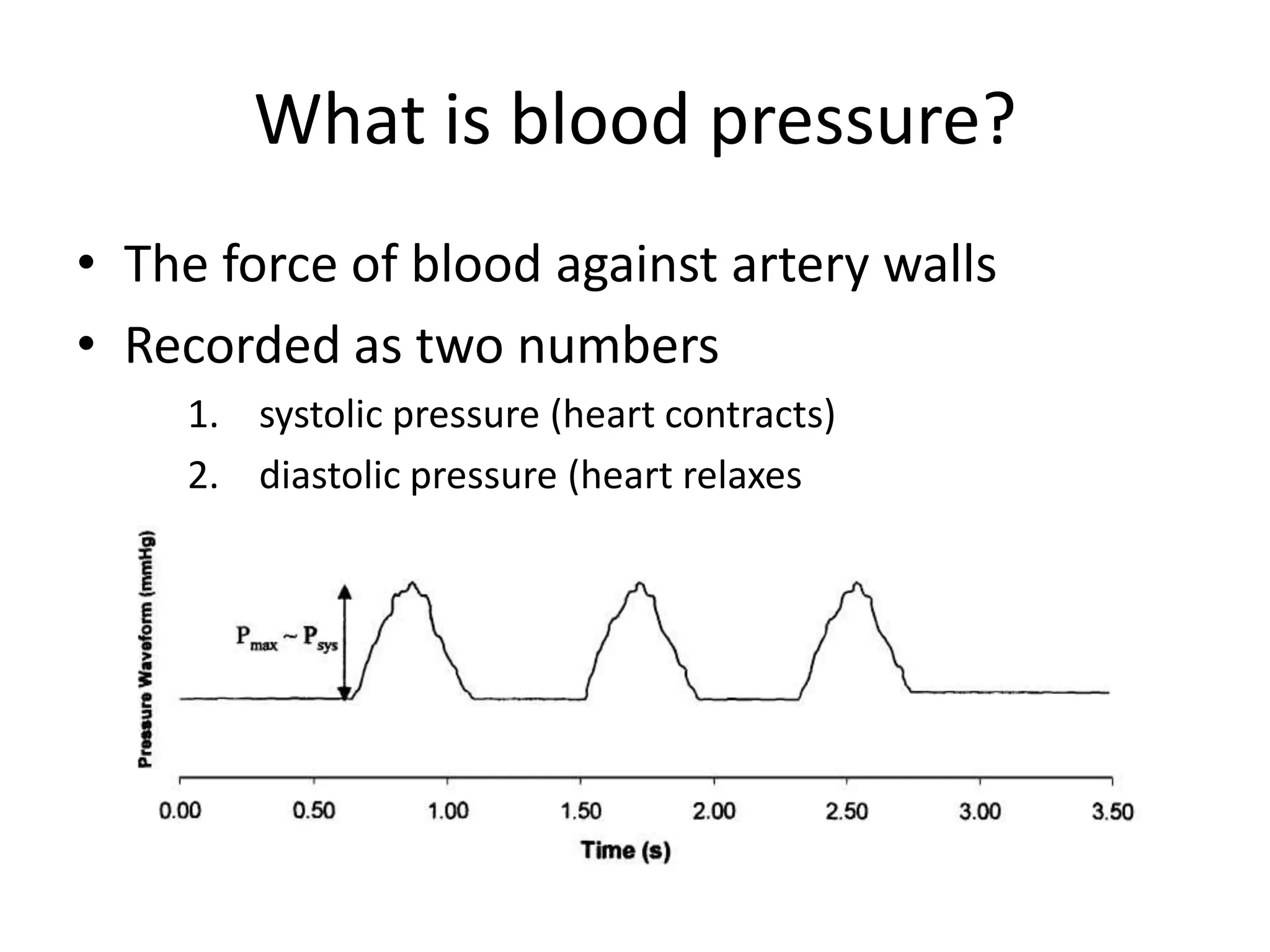 What is blood pressure?

• The force of blood against artery walls
• Recorded as two numbers
1. systolic pressure (heart contracts)
2. diastolic pressure (heart relaxes

Pressure Waveform (mmHg)

$P_{max} \sim P_{sys}$

0.00 0.50 1.00 1.50 2.00 2.50 3.00 3.50

Time (s)